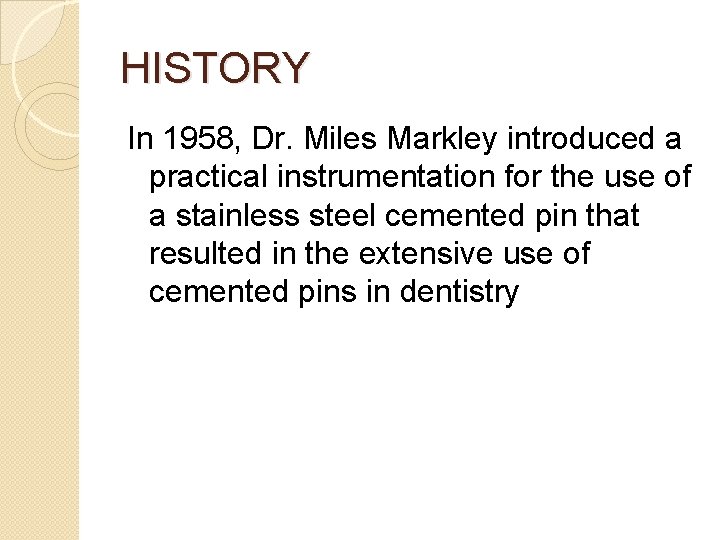 HISTORY

In 1958, Dr. Miles Markley introduced a practical instrumentation for the use of a stainless steel cemented pin that resulted in the extensive use of cemented pins in dentistry